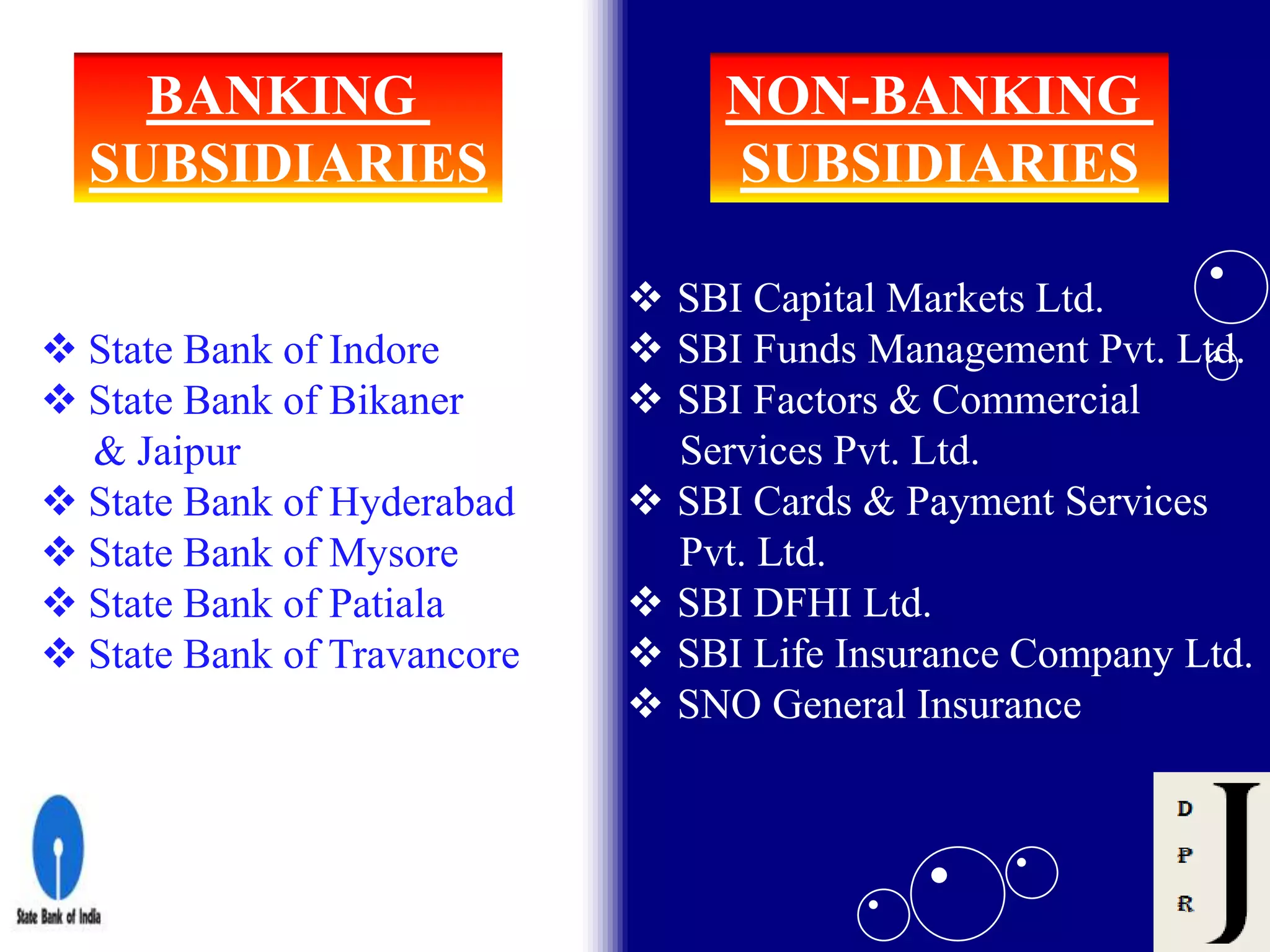 BANKING SUBSIDIARIES

❖ State Bank of Indore
❖ State Bank of Bikaner & Jaipur
❖ State Bank of Hyderabad
❖ State Bank of Mysore
❖ State Bank of Patiala
❖ State Bank of Travancore

State Bank of India

NON-BANKING SUBSIDIARIES

❖ SBI Capital Markets Ltd.
❖ SBI Funds Management Pvt. Ltd.
❖ SBI Factors & Commercial Services Pvt. Ltd.
❖ SBI Cards & Payment Services Pvt. Ltd.
❖ SBI DFHI Ltd.
❖ SBI Life Insurance Company Ltd.
❖ SNO General Insurance

D
P
R
J